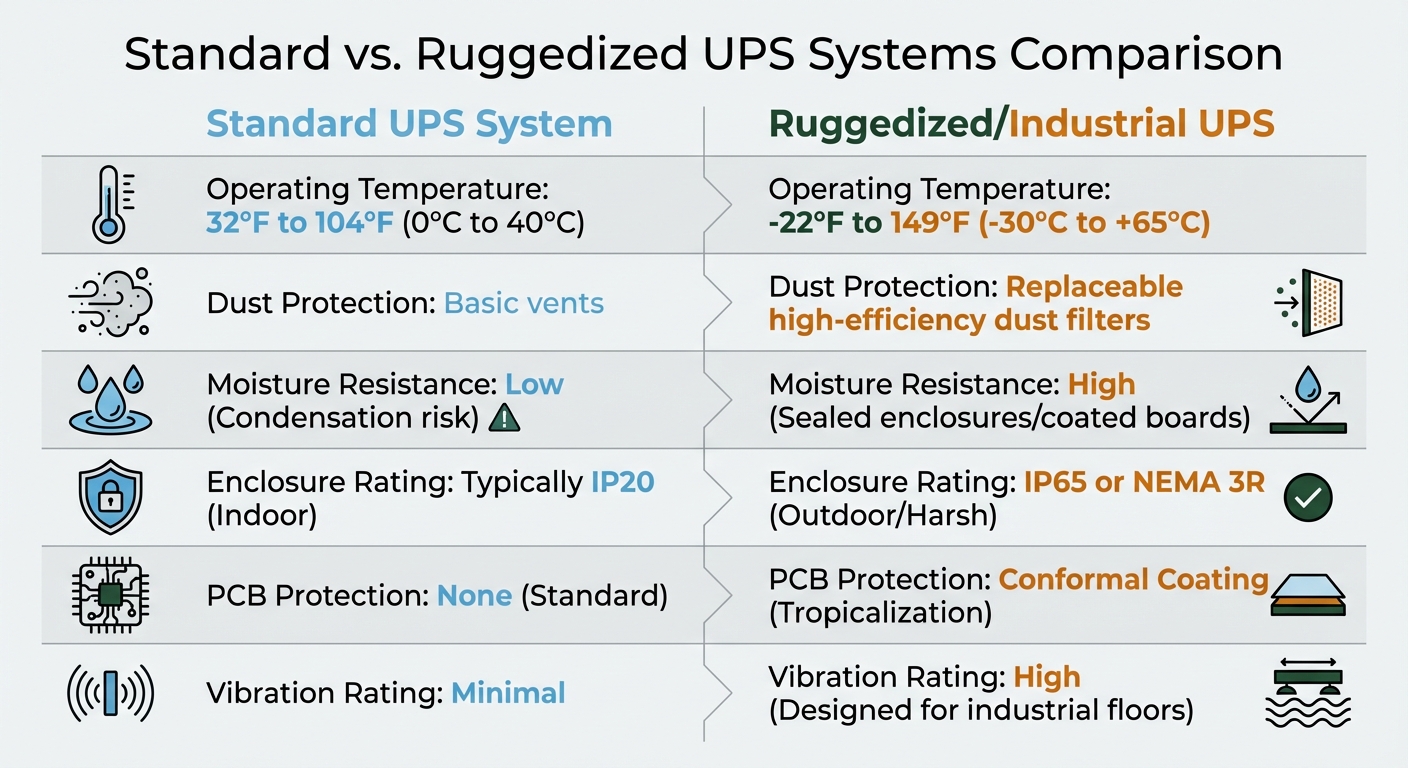 Standard vs. Ruggedized UPS Systems Comparison

| Standard UPS System | Ruggedized/Industrial UPS |
|---|---|
| Operating Temperature: 32°F to 104°F (0°C to 40°C) | Operating Temperature: -22°F to 149°F (-30°C to +65°C) |
| Dust Protection: Basic vents | Dust Protection: Replaceable high-efficiency dust filters |
| Moisture Resistance: Low (Condensation risk) | Moisture Resistance: High (Sealed enclosures/coated boards) |
| Enclosure Rating: Typically IP20 (Indoor) | Enclosure Rating: IP65 or NEMA 3R (Outdoor/Harsh) |
| PCB Protection: None (Standard) | PCB Protection: Conformal Coating (Tropicalization) |
| Vibration Rating: Minimal | Vibration Rating: High (Designed for industrial floors) |